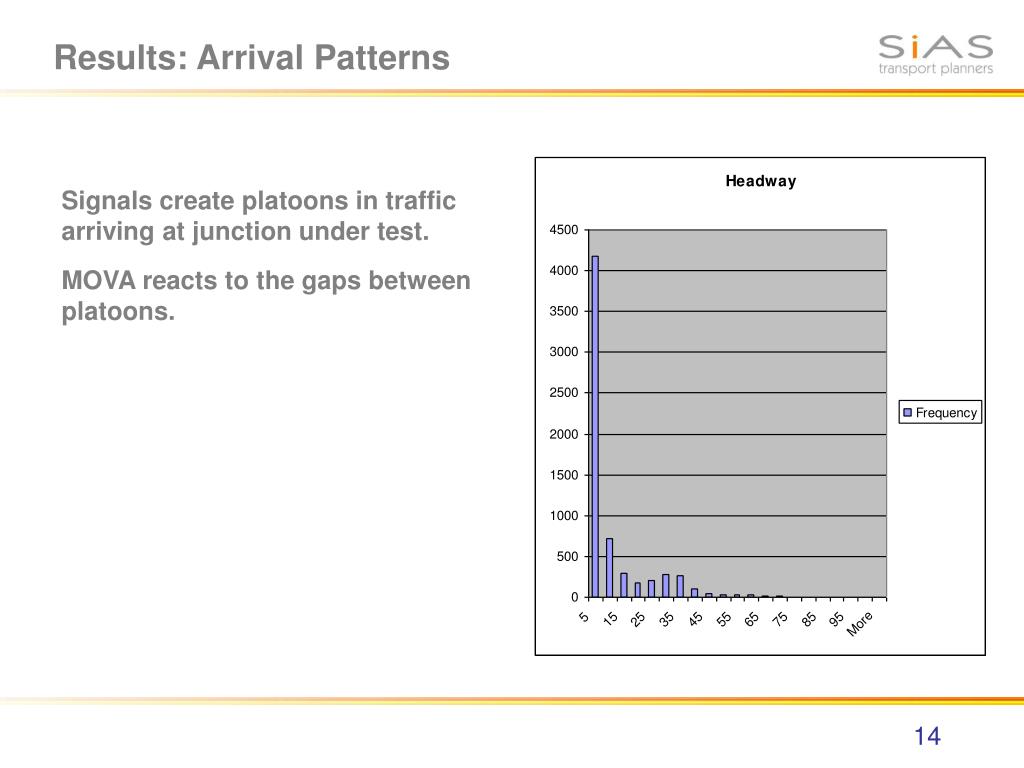 Results: Arrival Patterns

SiAS
transport planners

Signals create platoons in traffic arriving at junction under test.

MOVA reacts to the gaps between platoons.

Headway

4500
4000
3500
3000
2500
2000
1500
1000
500
0

5 15 25 35 45 55 65 75 85 95 More

Frequency

14